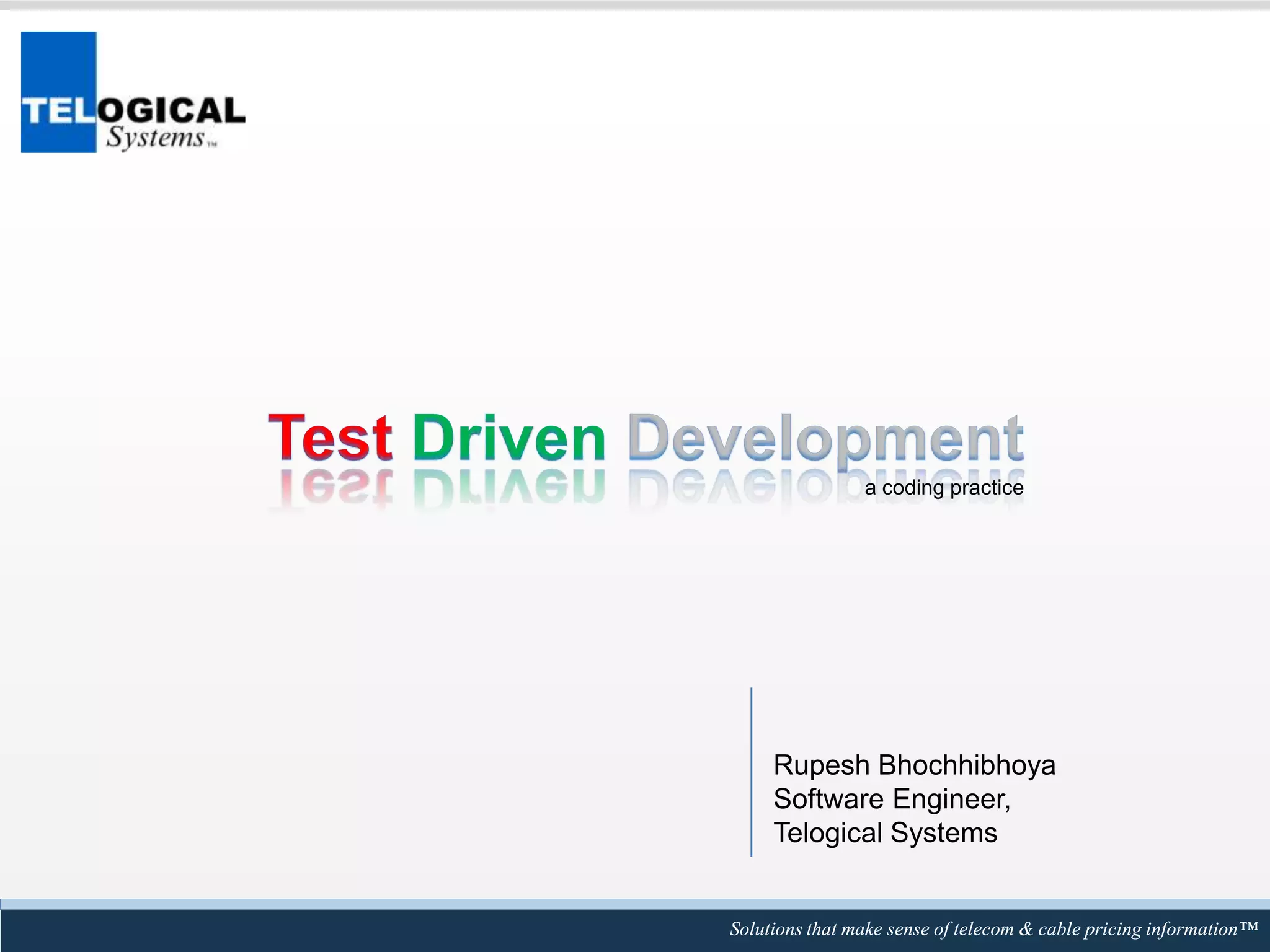 TELOGICAL
Systems™

Test Driven Development

a coding practice

Rupesh Bhochhibhoya
Software Engineer,
Telogical Systems

Solutions that make sense of telecom & cable pricing information™